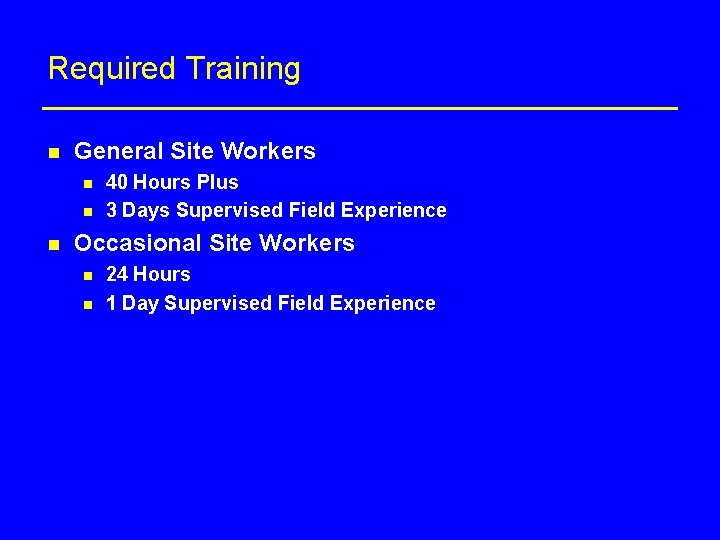 Required Training

- General Site Workers
  - 40 Hours Plus
  - 3 Days Supervised Field Experience
- Occasional Site Workers
  - 24 Hours
  - 1 Day Supervised Field Experience